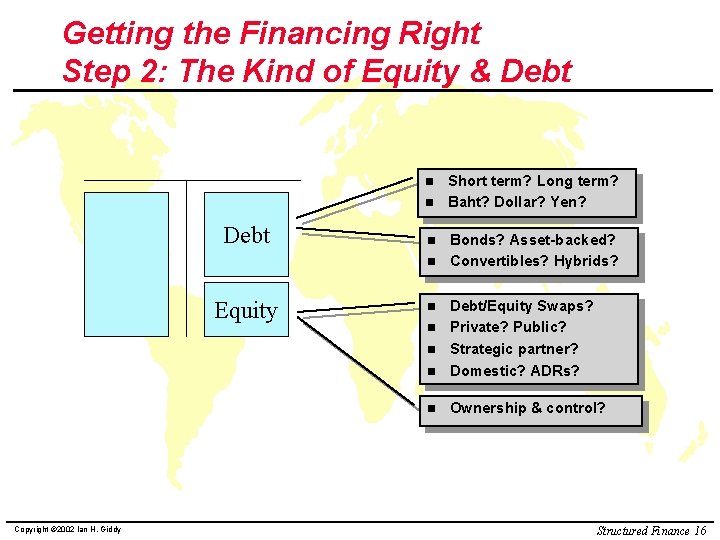 Getting the Financing Right
Step 2: The Kind of Equity & Debt

Debt

Equity

- Short term? Long term?
- Baht? Dollar? Yen?

- Bonds? Asset-backed?
- Convertibles? Hybrids?

- Debt/Equity Swaps?
- Private? Public?
- Strategic partner?
- Domestic? ADRs?

- Ownership & control?

Copyright ©2002 Ian H. Giddy

Structured Finance 16